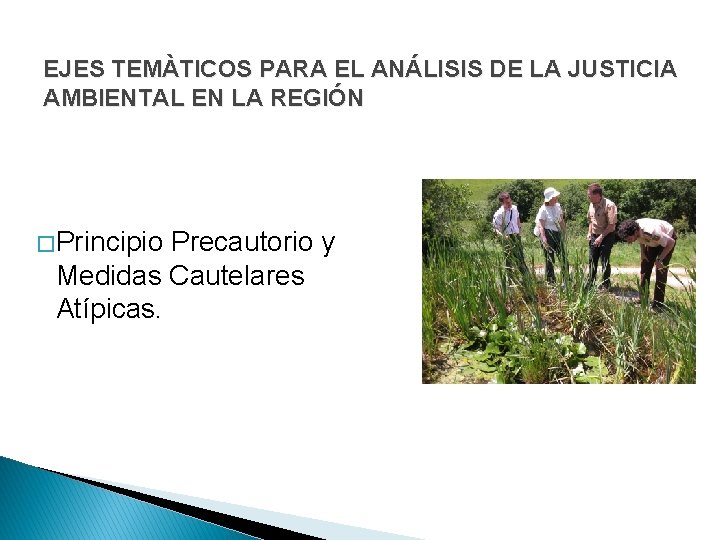 EJES TEMÀTICOS PARA EL ANÁLISIS DE LA JUSTICIA AMBIENTAL EN LA REGIÓN

□Principio Precautorio y Medidas Cautelares Atípicas.